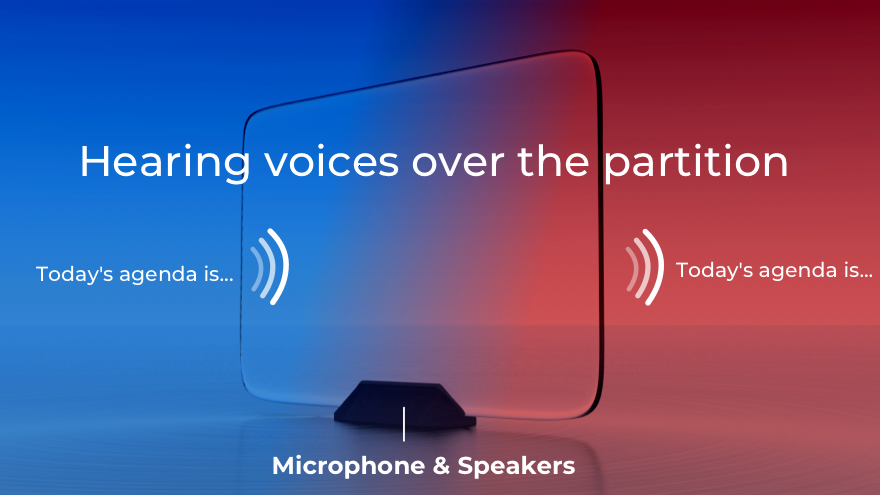 Hearing voices over the partition

Today's agenda is...

Today's agenda is...

Microphone & Speakers